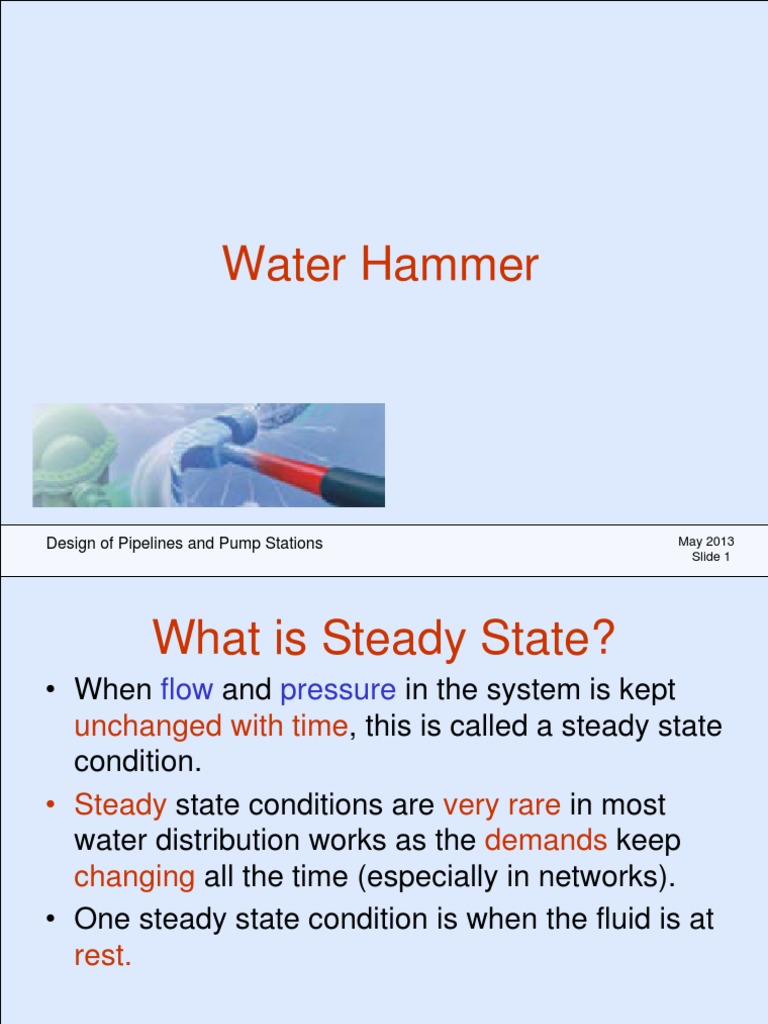 Water Hammer

Design of Pipelines and Pump Stations

May 2013
Slide 1

What is Steady State?

• When flow and pressure in the system is kept unchanged with time, this is called a steady state condition.
• Steady state conditions are very rare in most water distribution works as the demands keep changing all the time (especially in networks).
• One steady state condition is when the fluid is at rest.